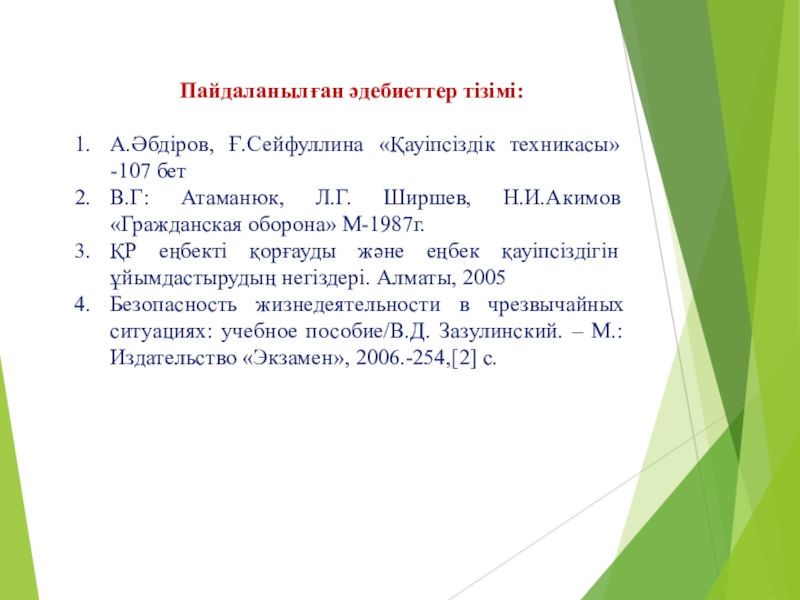 Пайдаланылған әдебиеттер тізімі:

1. А.Әбдіров, Ғ.Сейфуллина «Қауіпсіздік техникасы» -107 бет
2. В.Г: Атаманюк, Л.Г. Ширшев, Н.И.Акимов «Гражданская оборона» М-1987г.
3. ҚР еңбекті қорғауды және еңбек қауіпсіздігін ұйымдастырудың негіздері. Алматы, 2005
4. Безопасность жизнедеятельности в чрезвычайных ситуациях: учебное пособие/В.Д. Зазулинский. – М.: Издательство «Экзамен», 2006.-254,[2] с.